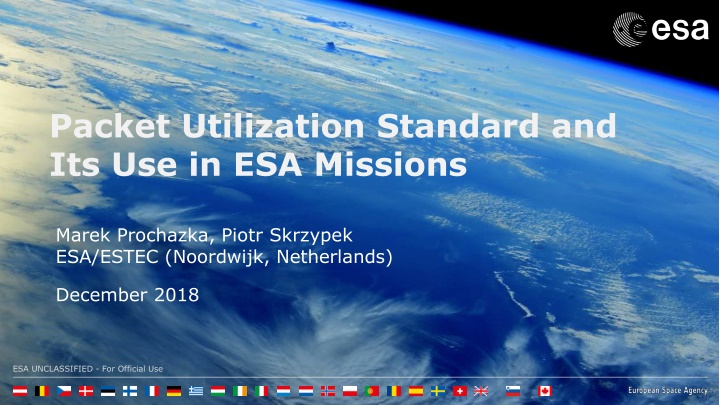 esa

Packet Utilization Standard and Its Use in ESA Missions

Marek Prochazka, Piotr Skrzypek
ESA/ESTEC (Noordwijk, Netherlands)

December 2018

ESA UNCLASSIFIED - For Official Use

European Space Agency